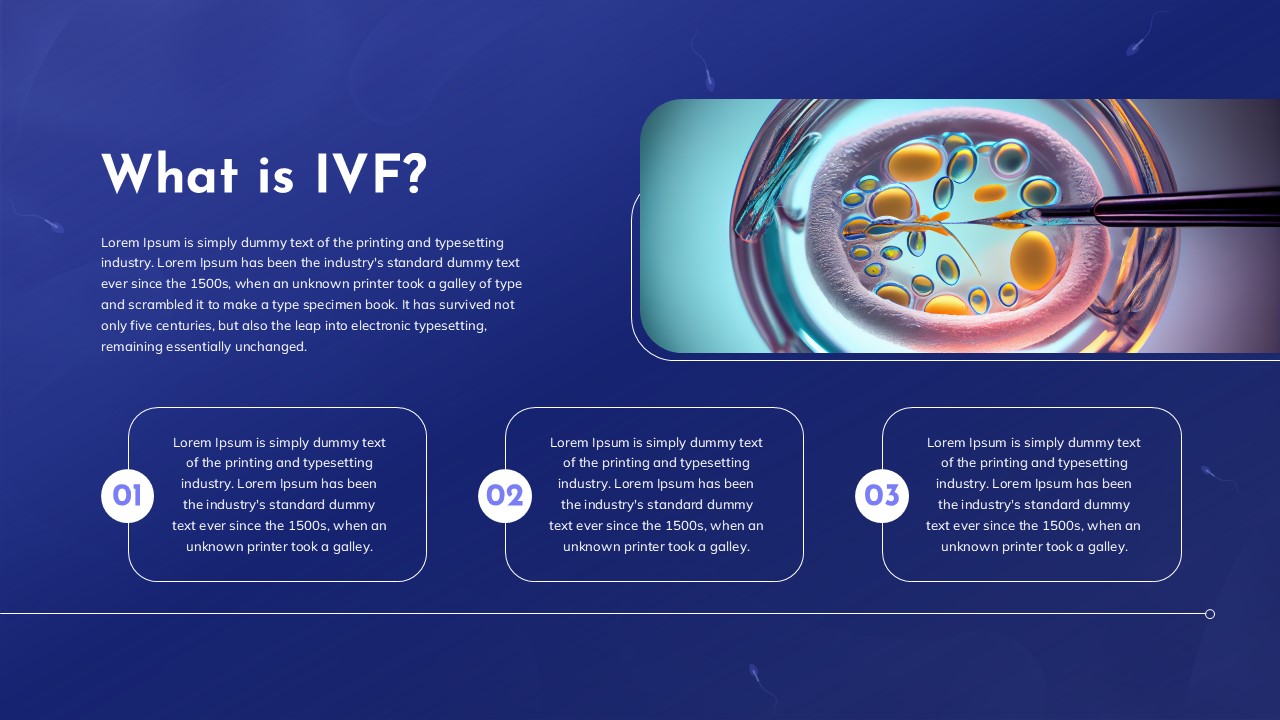 What is IVF?

Lorem Ipsum is simply dummy text of the printing and typesetting industry. Lorem Ipsum has been the industry's standard dummy text ever since the 1500s, when an unknown printer took a galley of type and scrambled it to make a type specimen book. It has survived not only five centuries, but also the leap into electronic typesetting, remaining essentially unchanged.

01

Lorem Ipsum is simply dummy text of the printing and typesetting industry. Lorem Ipsum has been the industry's standard dummy text ever since the 1500s, when an unknown printer took a galley.

02

Lorem Ipsum is simply dummy text of the printing and typesetting industry. Lorem Ipsum has been the industry's standard dummy text ever since the 1500s, when an unknown printer took a galley.

03

Lorem Ipsum is simply dummy text of the printing and typesetting industry. Lorem Ipsum has been the industry's standard dummy text ever since the 1500s, when an unknown printer took a galley.